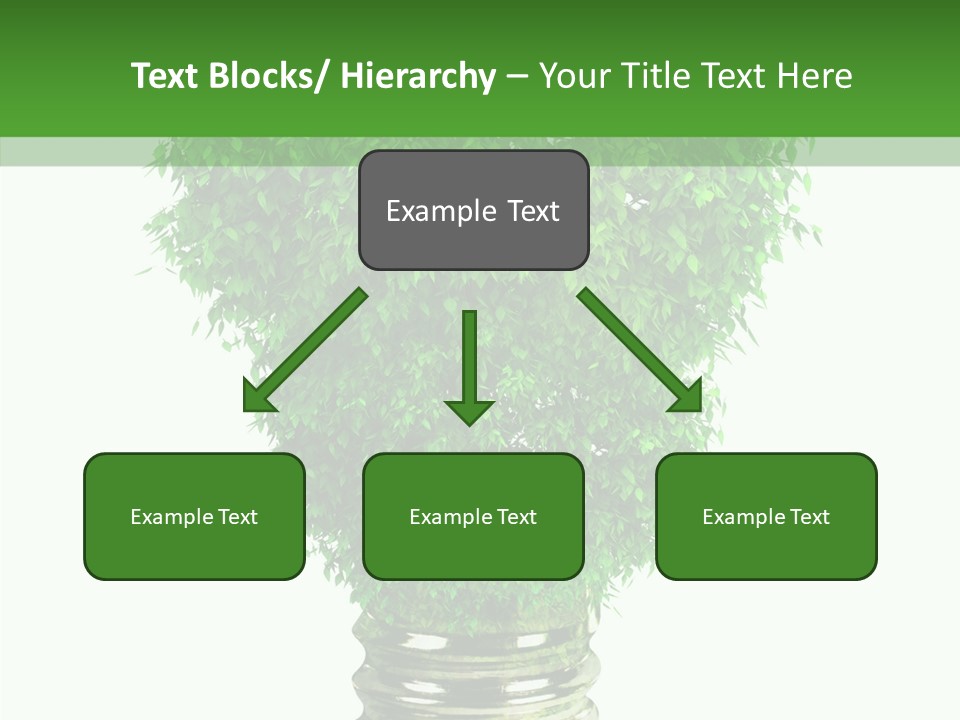 Text Blocks/ Hierarchy – Your Title Text Here

Example Text

Example Text

Example Text

Example Text